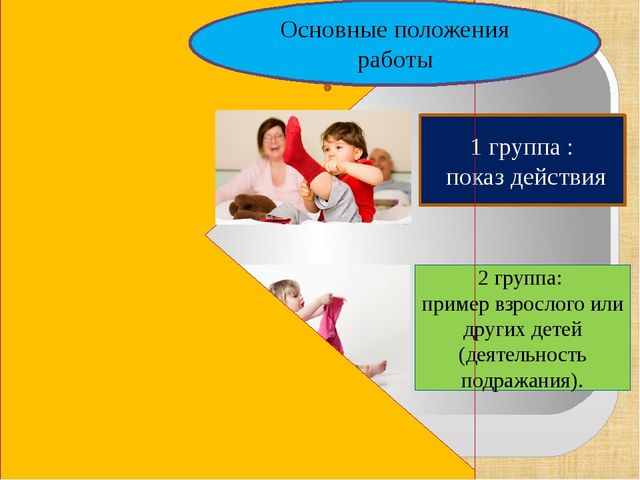 Основные положения работы

1 группа :
показ действия

2 группа:
пример взрослого или других детей (деятельность подражания).